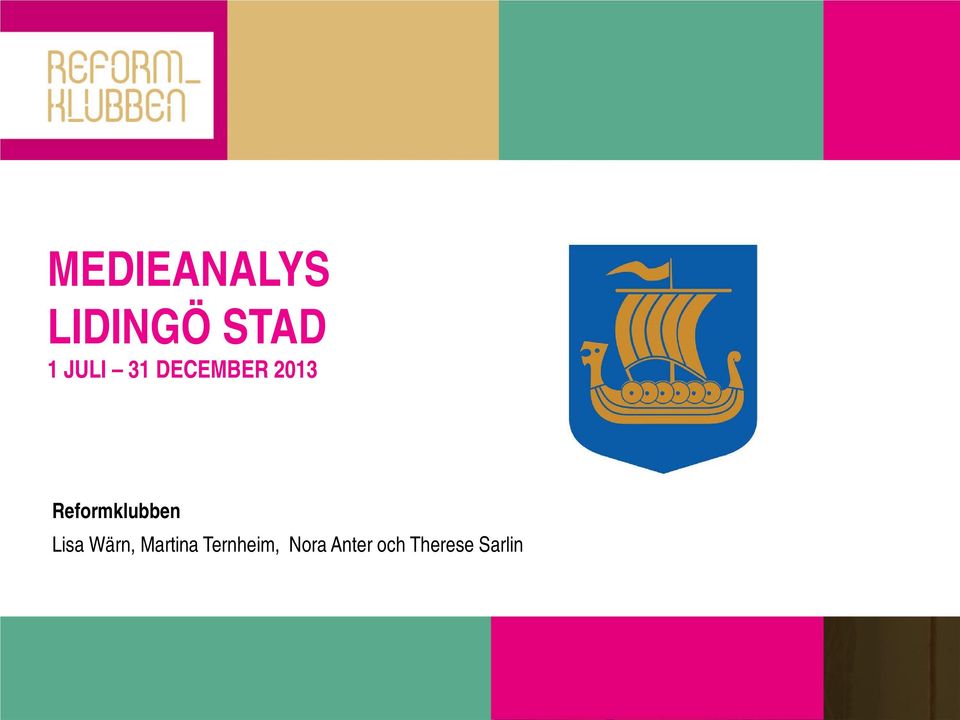 REFORM_
KLUBBEN

MEDIEANALYS
LIDINGÖ STAD
1 JULI – 31 DECEMBER 2013

Reformklubben
Lisa Wärn, Martina Ternheim, Nora Anter och Therese Sarlin